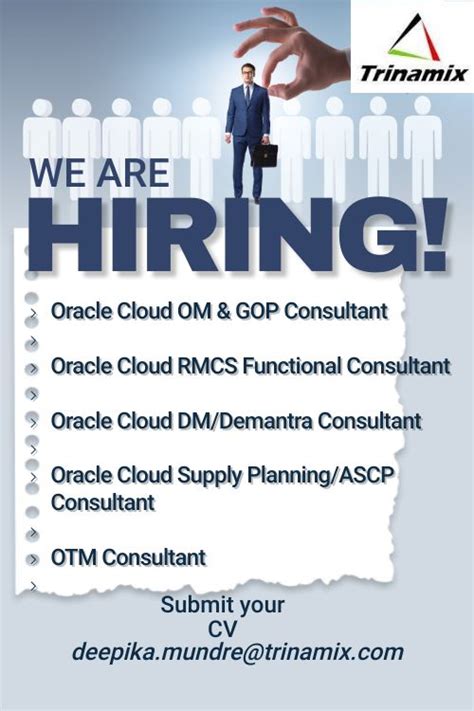 Trinamix

WE ARE
HIRING!

Oracle Cloud OM & GOP Consultant

Oracle Cloud RMCS Functional Consultant

Oracle Cloud DM/Demantra Consultant

Oracle Cloud Supply Planning/ASCP Consultant

OTM Consultant

Submit your CV
deepika.mundre@trinamix.com